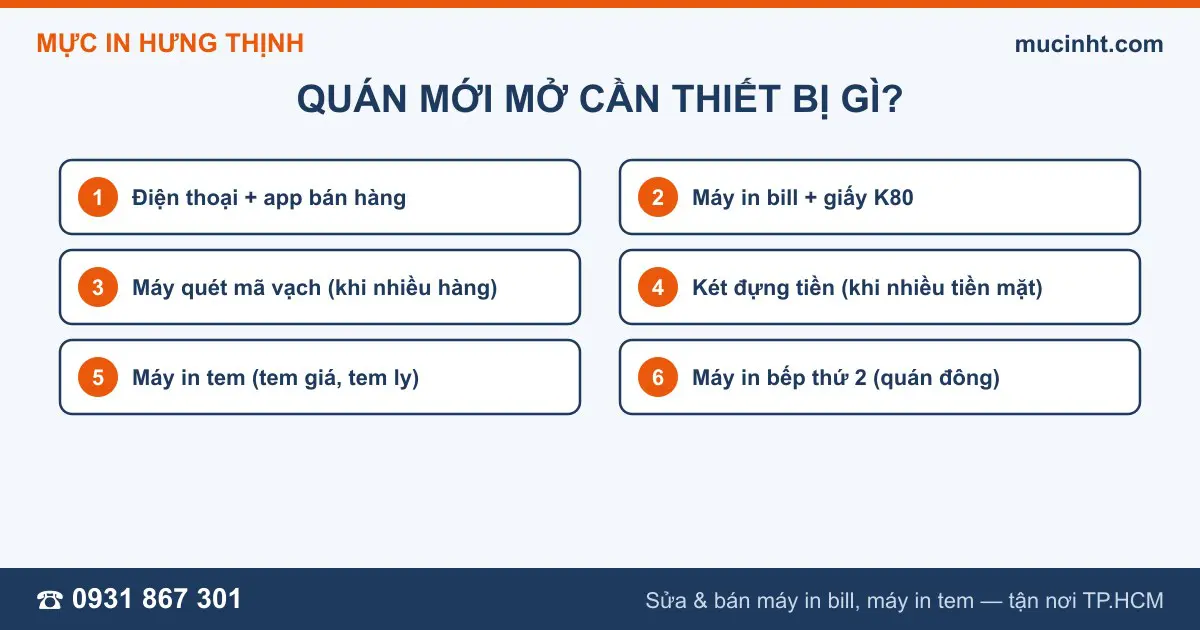 MỰC IN HƯNG THỊNH

mucinht.com

QUÁN MỚI MỞ CẦN THIẾT BỊ GÌ?

1 Điện thoại + app bán hàng

2 Máy in bill + giấy K80

3 Máy quét mã vạch (khi nhiều hàng)

4 Két đựng tiền (khi nhiều tiền mặt)

5 Máy in tem (tem giá, tem ly)

6 Máy in bếp thứ 2 (quán đông)

☎ 0931 867 301

Sửa & bán máy in bill, máy in tem — tận nơi TP.HCM